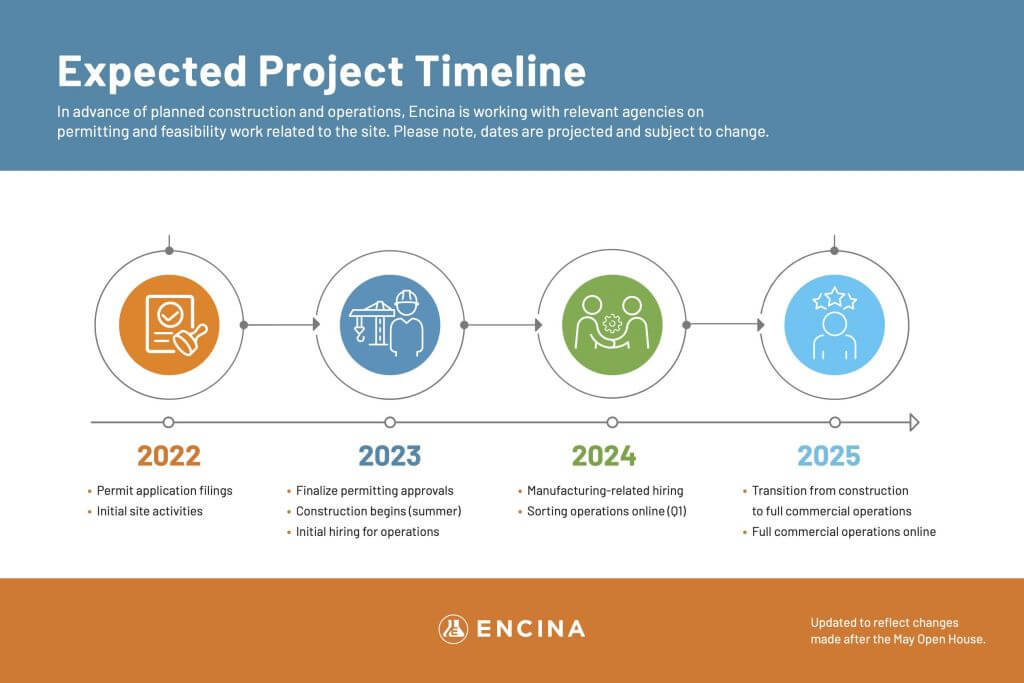 Expected Project Timeline

In advance of planned construction and operations, Encina is working with relevant agencies on permitting and feasibility work related to the site. Please note, dates are projected and subject to change.

2022
• Permit application filings
• Initial site activities

2023
• Finalize permitting approvals
• Construction begins (summer)
• Initial hiring for operations

2024
• Manufacturing-related hiring
• Sorting operations online (Q1)

2025
• Transition from construction to full commercial operations
• Full commercial operations online

ENCINA

Updated to reflect changes made after the May Open House.